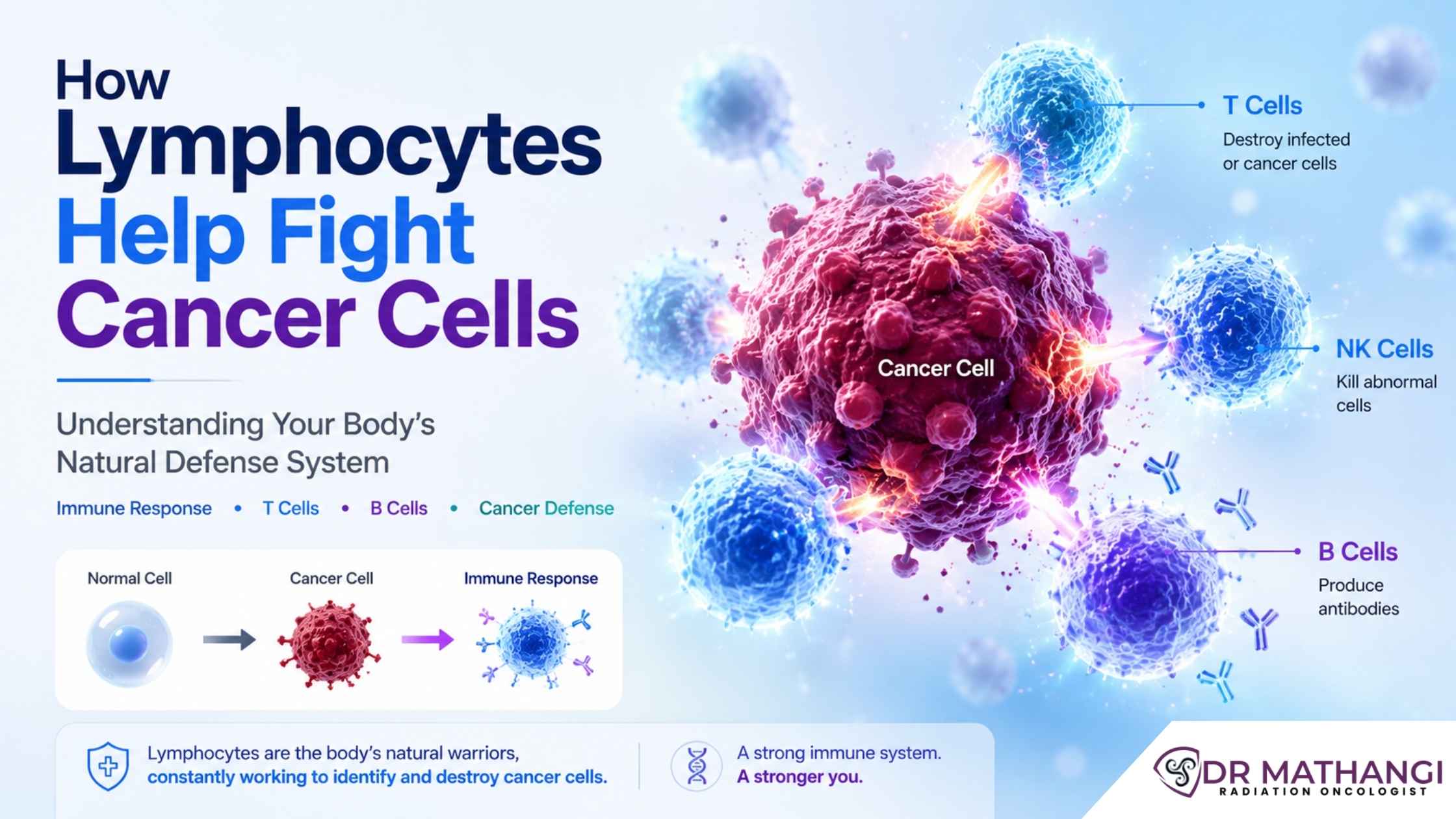 How Lymphocytes Help Fight Cancer Cells

Understanding Your Body's Natural Defense System

Immune Response • T Cells • B Cells • Cancer Defense

Normal Cell
Cancer Cell
Immune Response

Cancer Cell

T Cells
Destroy infected or cancer cells

NK Cells
Kill abnormal cells

B Cells
Produce antibodies

Lymphocytes are the body's natural warriors, constantly working to identify and destroy cancer cells.

A strong immune system. A stronger you.

DR MATHANGI
RADIATION ONCOLOGIST